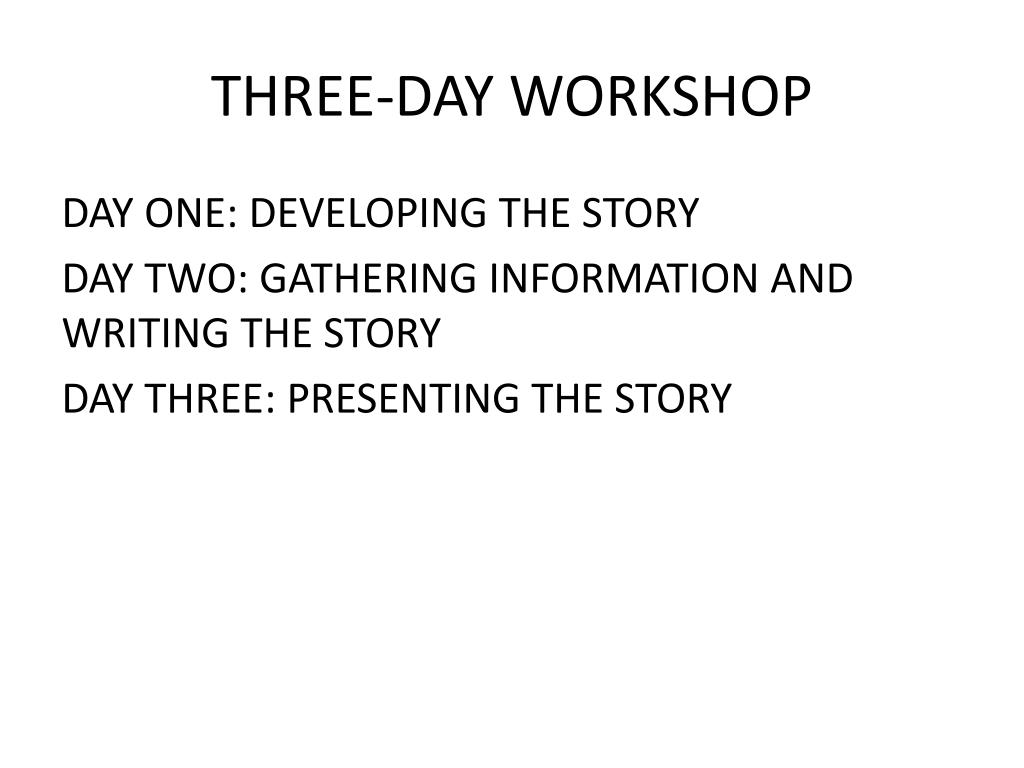 THREE-DAY WORKSHOP

DAY ONE: DEVELOPING THE STORY

DAY TWO: GATHERING INFORMATION AND WRITING THE STORY

DAY THREE: PRESENTING THE STORY